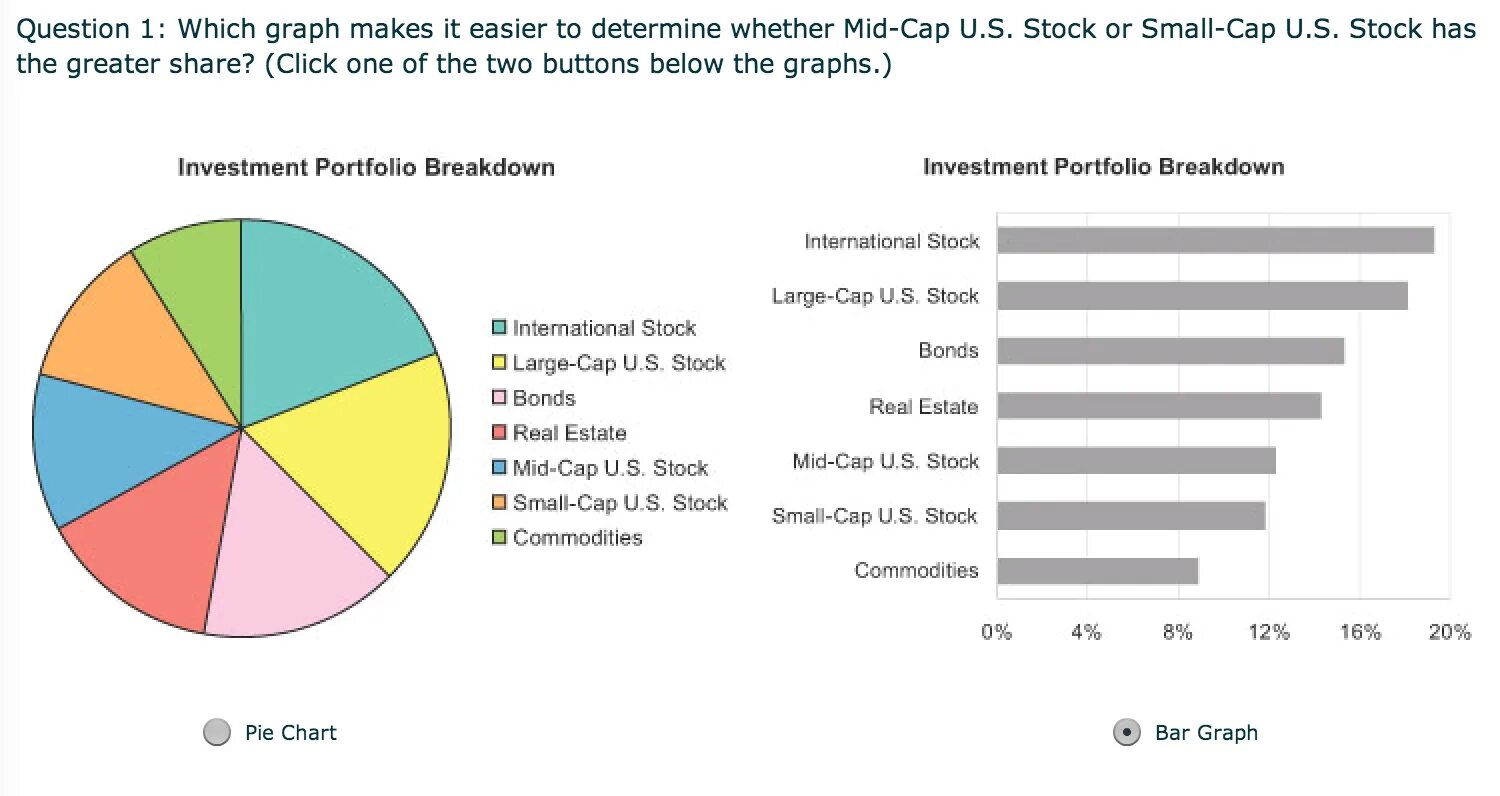 Question 1: Which graph makes it easier to determine whether Mid-Cap U.S. Stock or Small-Cap U.S. Stock has the greater share? (Click one of the two buttons below the graphs.)

Investment Portfolio Breakdown

International Stock
Large-Cap U.S. Stock
Bonds
Real Estate
Mid-Cap U.S. Stock
Small-Cap U.S. Stock
Commodities

Investment Portfolio Breakdown

International Stock
Large-Cap U.S. Stock
Bonds
Real Estate
Mid-Cap U.S. Stock
Small-Cap U.S. Stock
Commodities

0% 4% 8% 12% 16% 20%

Pie Chart

Bar Graph